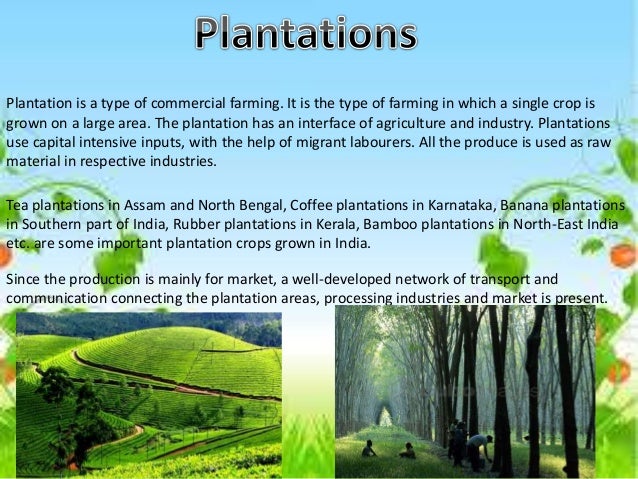 Plantations

Plantation is a type of commercial farming. It is the type of farming in which a single crop is grown on a large area. The plantation has an interface of agriculture and industry. Plantations use capital intensive inputs, with the help of migrant labourers. All the produce is used as raw material in respective industries.

Tea plantations in Assam and North Bengal, Coffee plantations in Karnataka, Banana plantations in Southern part of India, Rubber plantations in Kerala, Bamboo plantations in North-East India etc. are some important plantation crops grown in India.

Since the production is mainly for market, a well-developed network of transport and communication connecting the plantation areas, processing industries and market is present.